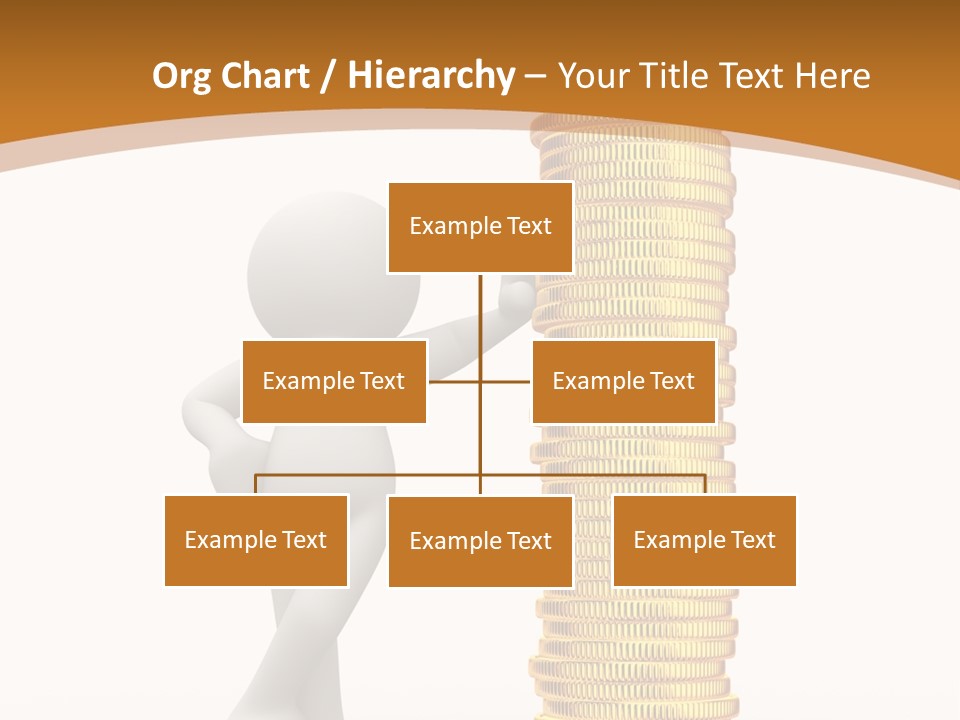 Org Chart / Hierarchy – Your Title Text Here

Example Text

Example Text

Example Text

Example Text

Example Text

Example Text